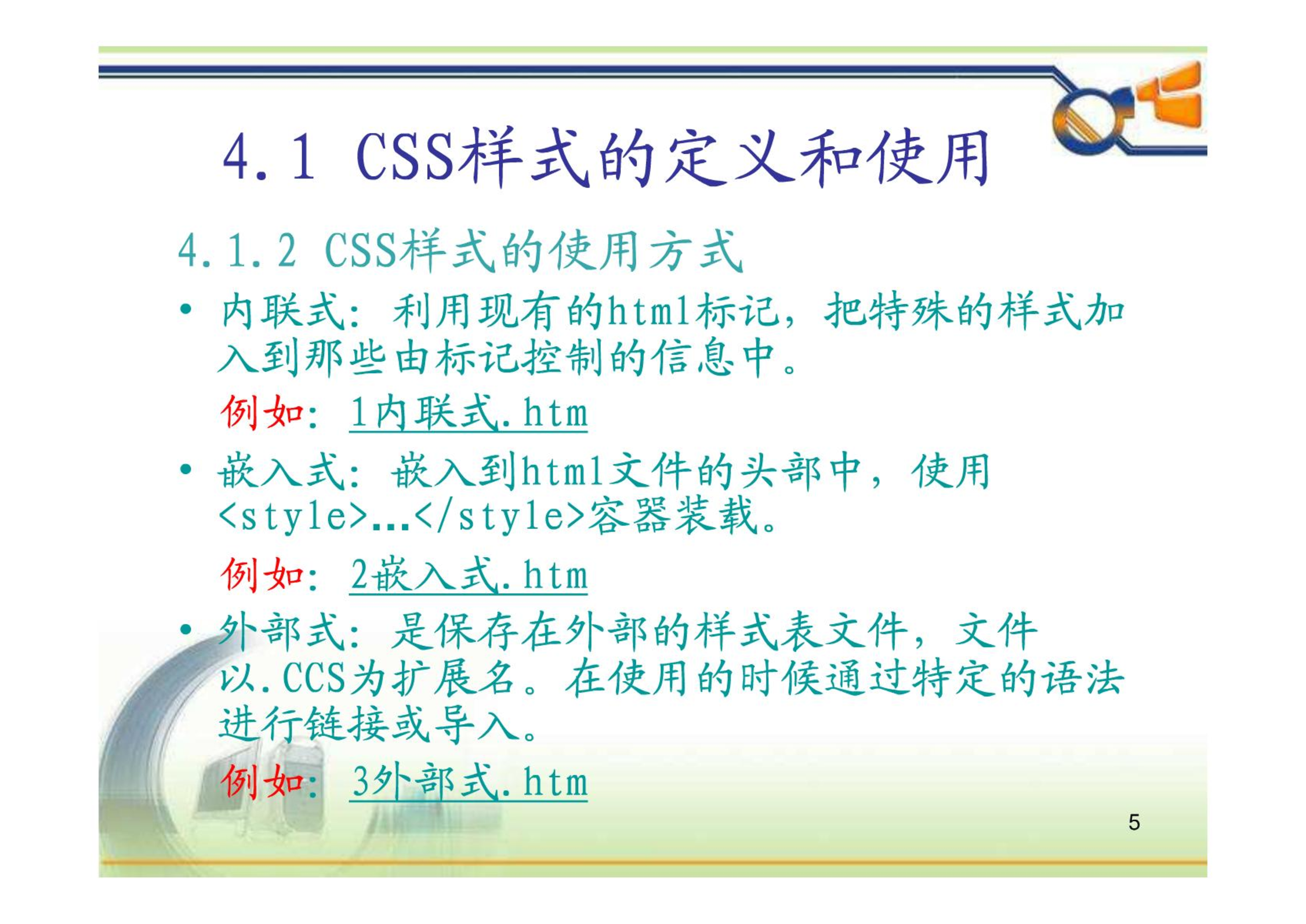 4.1 CSS样式的定义和使用

4.1.2 CSS样式的使用方式

• 内联式：利用现有的html标记，把特殊的样式加入到那些由标记控制的信息中。

例如：1内联式.htm

• 嵌入式：嵌入到html文件的头部中，使用<style>…</style>容器装载。

例如：2嵌入式.htm

• 外部式：是保存在外部的样式表文件，文件以.CCS为扩展名。在使用的时候通过特定的语法进行链接或导入。

例如：3外部式.htm

5